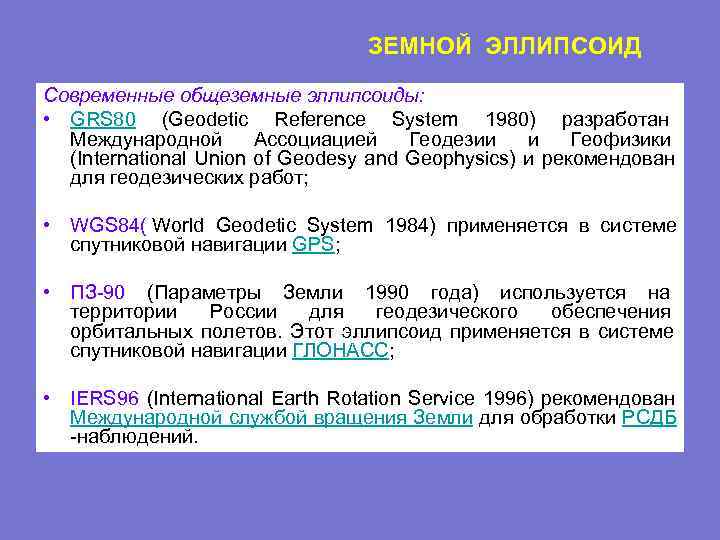 ЗЕМНОЙ ЭЛЛИПСОИД

Современные общеземные эллипсоиды:

• GRS80 (Geodetic Reference System 1980) разработан Международной Ассоциацией Геодезии и Геофизики (International Union of Geodesy and Geophysics) и рекомендован для геодезических работ;

• WGS84( World Geodetic System 1984) применяется в системе спутниковой навигации GPS;

• ПЗ-90 (Параметры Земли 1990 года) используется на территории России для геодезического обеспечения орбитальных полетов. Этот эллипсоид применяется в системе спутниковой навигации ГЛОНАСС;

• IERS96 (International Earth Rotation Service 1996) рекомендован Международной службой вращения Земли для обработки РСДБ -наблюдений.